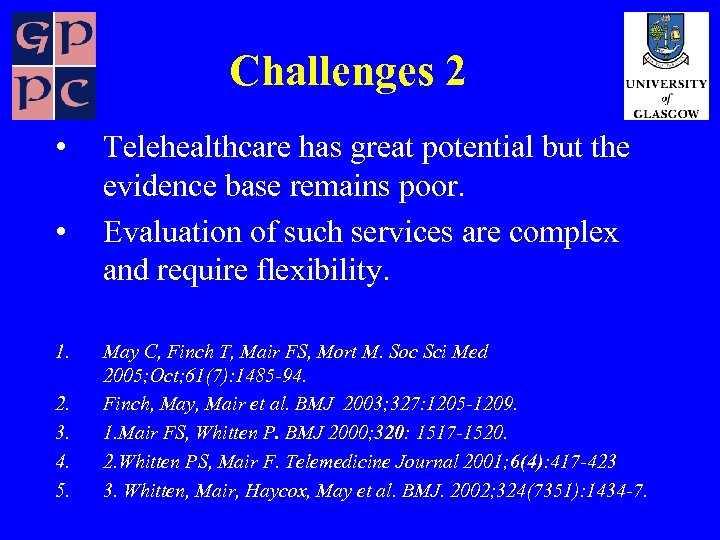 GP PC

Challenges 2

UNIVERSITY of GLASGOW

• Telehealthcare has great potential but the evidence base remains poor.

• Evaluation of such services are complex and require flexibility.

1. May C, Finch T, Mair FS, Mort M. Soc Sci Med 2005;Oct;61(7):1485-94.
2. Finch, May, Mair et al. BMJ 2003;327:1205-1209.
3. 1.Mair FS, Whitten P. BMJ 2000;320: 1517-1520.
4. 2.Whitten PS, Mair F. Telemedicine Journal 2001;6(4):417-423
5. 3. Whitten, Mair, Haycox, May et al. BMJ. 2002;324(7351):1434-7.